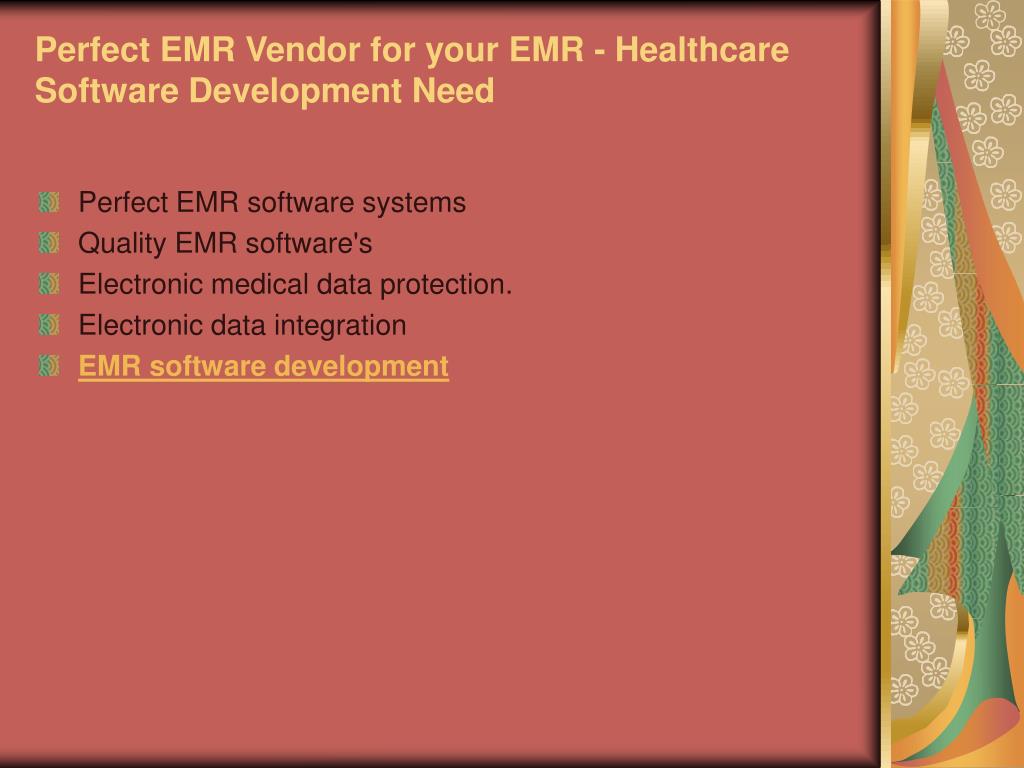 Perfect EMR Vendor for your EMR - Healthcare Software Development Need

Perfect EMR software systems
Quality EMR software's
Electronic medical data protection.
Electronic data integration
EMR software development